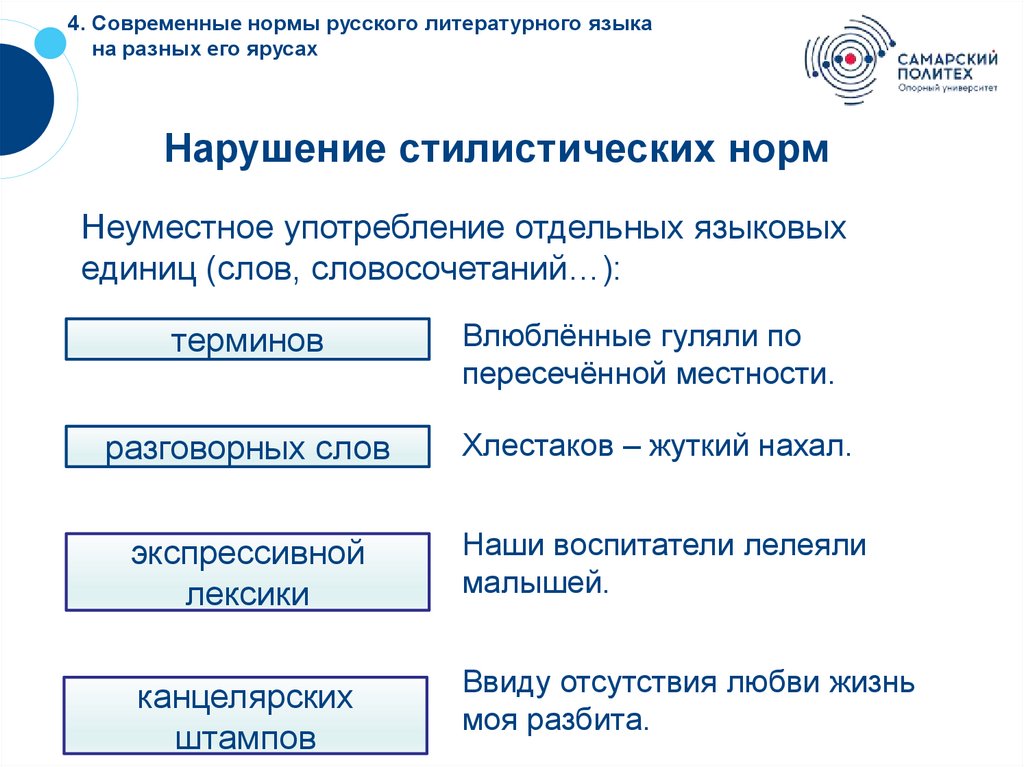 4. Современные нормы русского литературного языка на разных его ярусах

САМАРСКИЙ ПОЛИТЕХ
Опорный университет

Нарушение стилистических норм

Неуместное употребление отдельных языковых единиц (слов, словосочетаний…):

терминов

Влюблённые гуляли по пересечённой местности.

разговорных слов

Хлестаков – жуткий нахал.

экспрессивной лексики

Наши воспитатели лелеяли малышей.

канцелярских штампов

Ввиду отсутствия любви жизнь моя разбита.